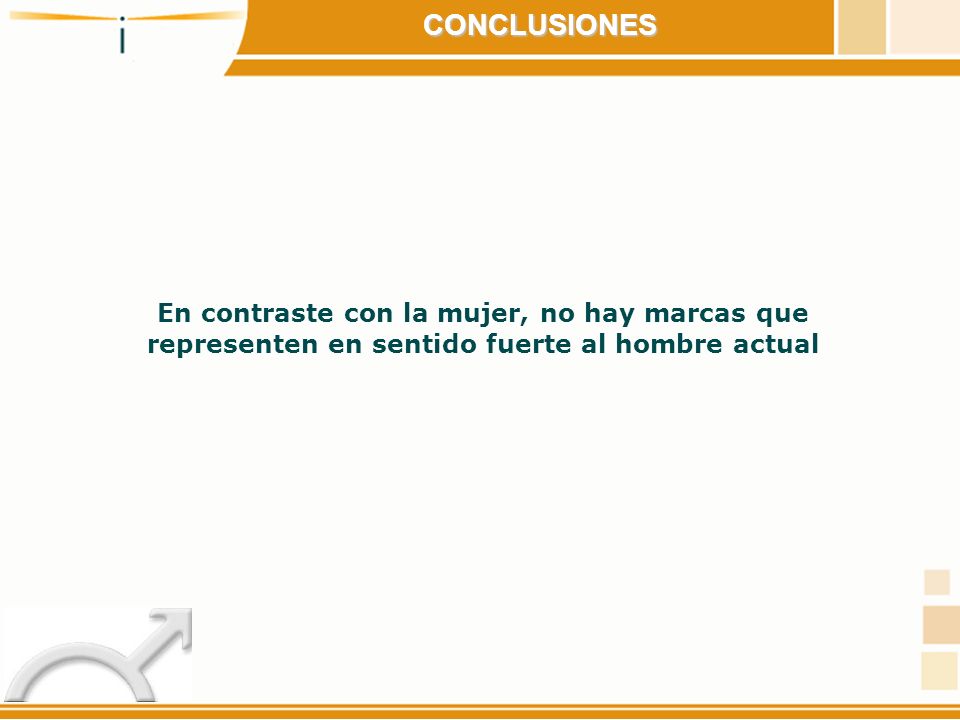 CONCLUSIONES

En contraste con la mujer, no hay marcas que representen en sentido fuerte al hombre actual